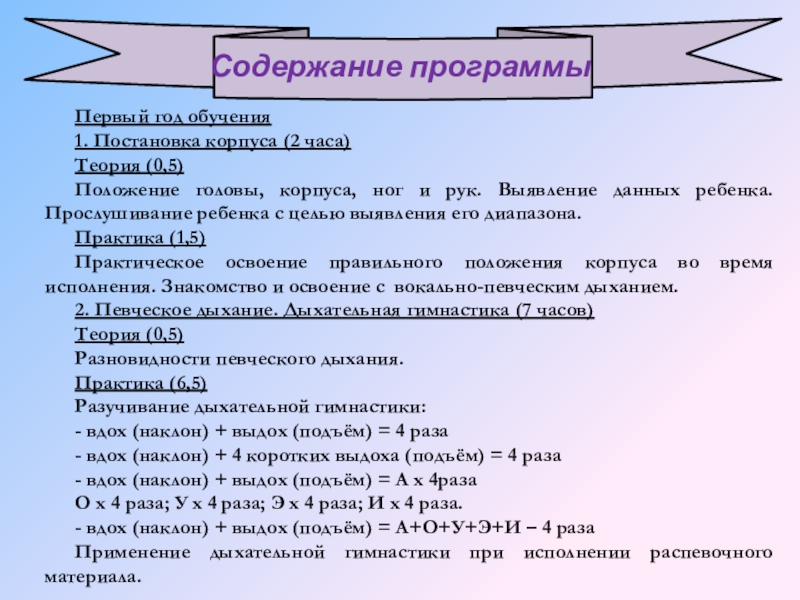 Содержание программы

Первый год обучения

1. Постановка корпуса (2 часа)

Теория (0,5)

Положение головы, корпуса, ног и рук. Выявление данных ребенка. Прослушивание ребенка с целью выявления его диапазона.

Практика (1,5)

Практическое освоение правильного положения корпуса во время исполнения. Знакомство и освоение с вокально-певческим дыханием.

2. Певческое дыхание. Дыхательная гимнастика (7 часов)

Теория (0,5)

Разновидности певческого дыхания.

Практика (6,5)

Разучивание дыхательной гимнастики:

- вдох (наклон) + выдох (подъём) = 4 раза

- вдох (наклон) + 4 коротких выдоха (подъём) = 4 раза

- вдох (наклон) + выдох (подъём) = А х 4раза

О х 4 раза; У х 4 раза; Э х 4 раза; И х 4 раза.

- вдох (наклон) + выдох (подъём) = А+О+У+Э+И – 4 раза

Применение дыхательной гимнастики при исполнении распевочного материала.